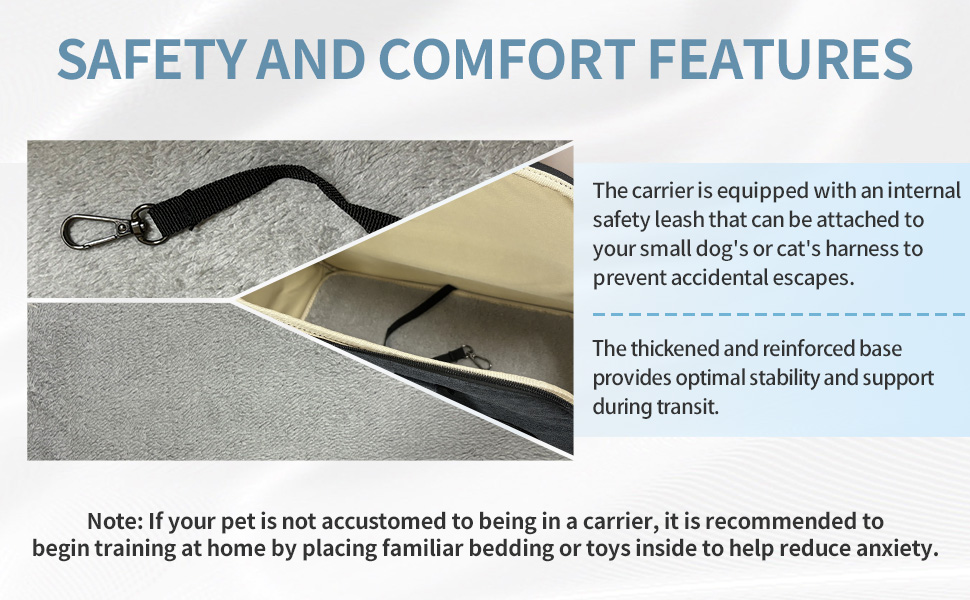 SAFETY AND COMFORT FEATURES

The carrier is equipped with an internal safety leash that can be attached to your small dog's or cat's harness to prevent accidental escapes.

The thickened and reinforced base provides optimal stability and support during transit.

Note: If your pet is not accustomed to being in a carrier, it is recommended to begin training at home by placing familiar bedding or toys inside to help reduce anxiety.